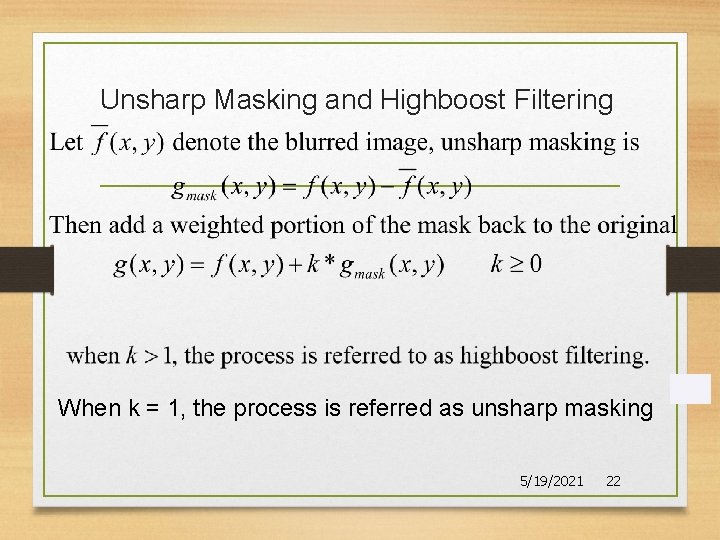 Unsharp Masking and Highboost Filtering

Let $\overline{f}(x, y)$ denote the blurred image, unsharp masking is

$g_{mask}(x, y) = f(x, y) - \overline{f}(x, y)$

Then add a weighted portion of the mask back to the original

$g(x, y) = f(x, y) + k * g_{mask}(x, y) \qquad k \geq 0$

when $k > 1$, the process is referred to as highboost filtering.

When k = 1, the process is referred as unsharp masking

5/19/2021 22